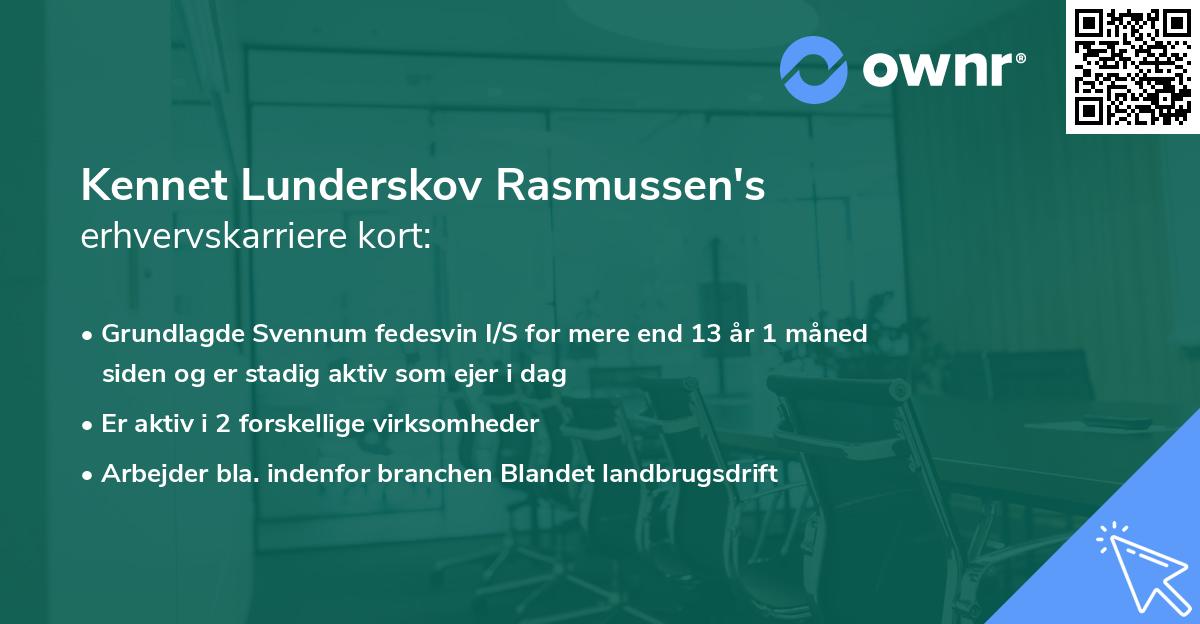 ownr®

Kennet Lunderskov Rasmussen's erhvervskarriere kort:

• Grundlagde Svennum fedesvin I/S for mere end 13 år 1 måned siden og er stadig aktiv som ejer i dag
• Er aktiv i 2 forskellige virksomheder
• Arbejder bla. indenfor branchen Blandet landbrugsdrift